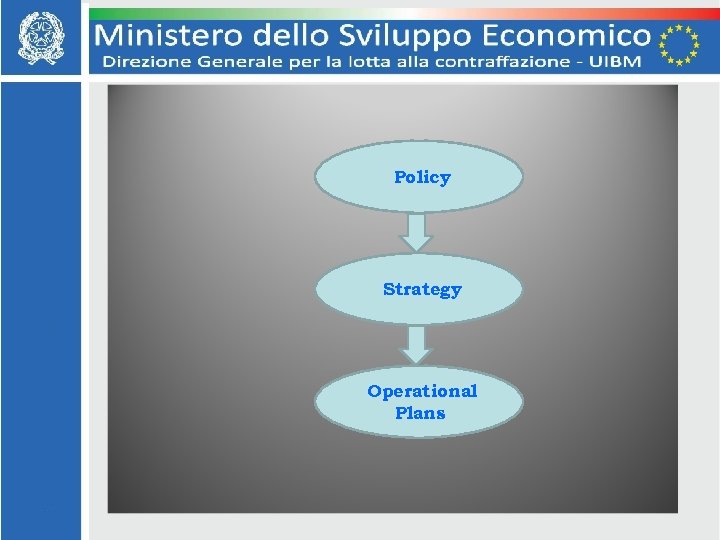 Ministero dello Sviluppo Economico
Direzione Generale per la lotta alla contraffazione - UIBM

Policy

Strategy

Operational Plans